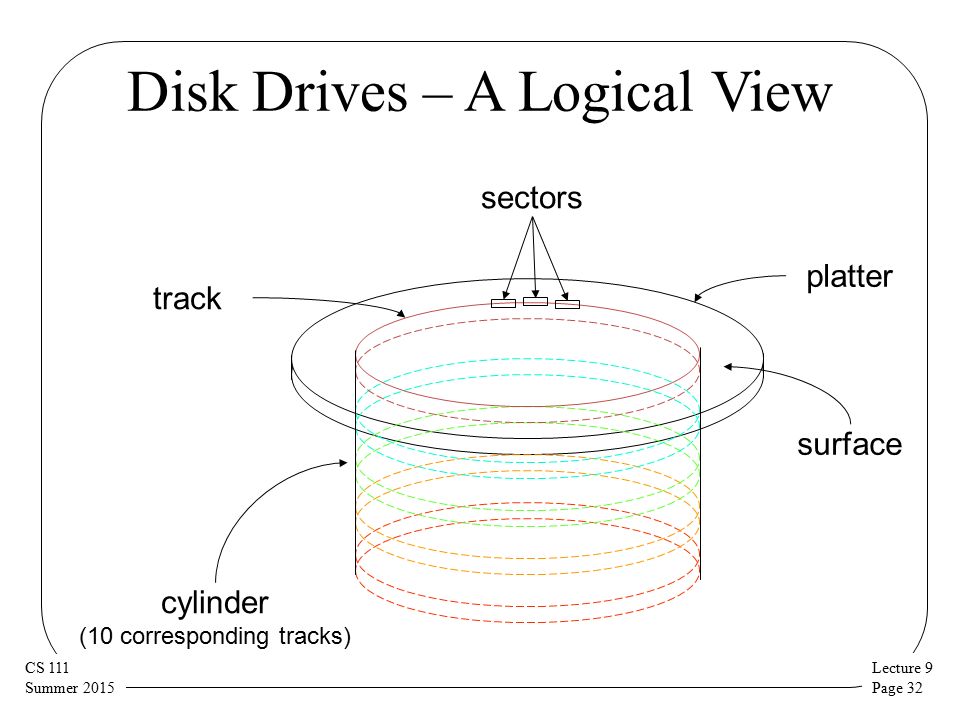 Disk Drives – A Logical View

sectors

track

platter

surface

cylinder
(10 corresponding tracks)

CS 111
Summer 2015

Lecture 9
Page 32